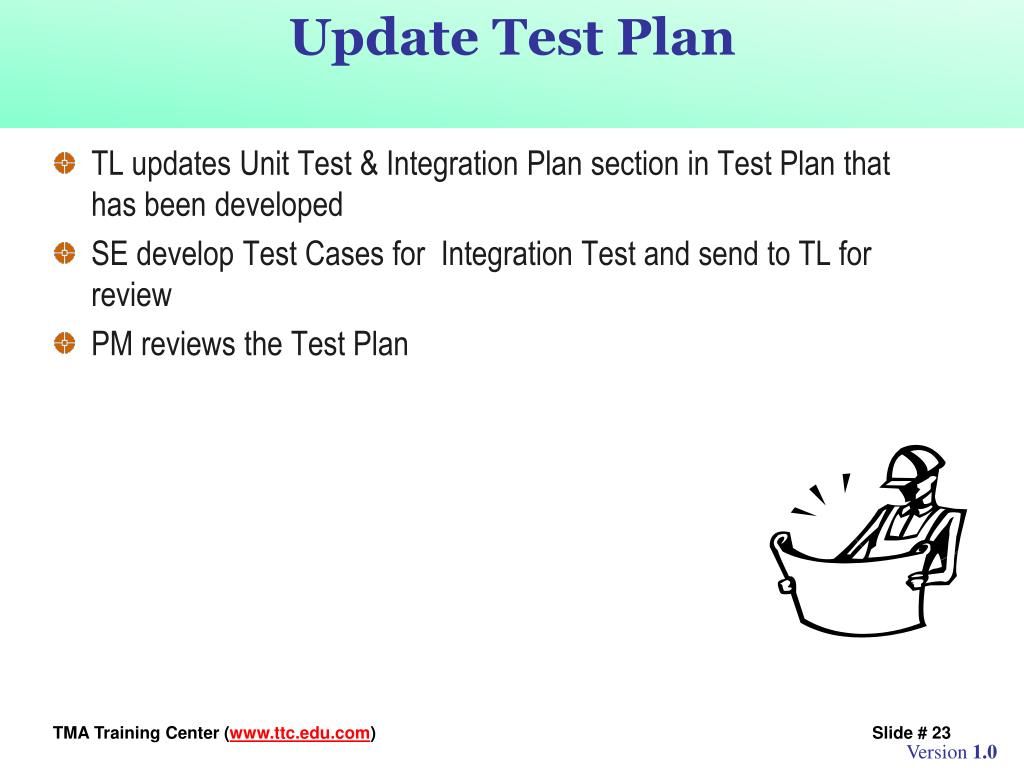 Update Test Plan

TL updates Unit Test & Integration Plan section in Test Plan that has been developed

SE develop Test Cases for Integration Test and send to TL for review

PM reviews the Test Plan

TMA Training Center (www.ttc.edu.com)

Slide # 23

Version 1.0